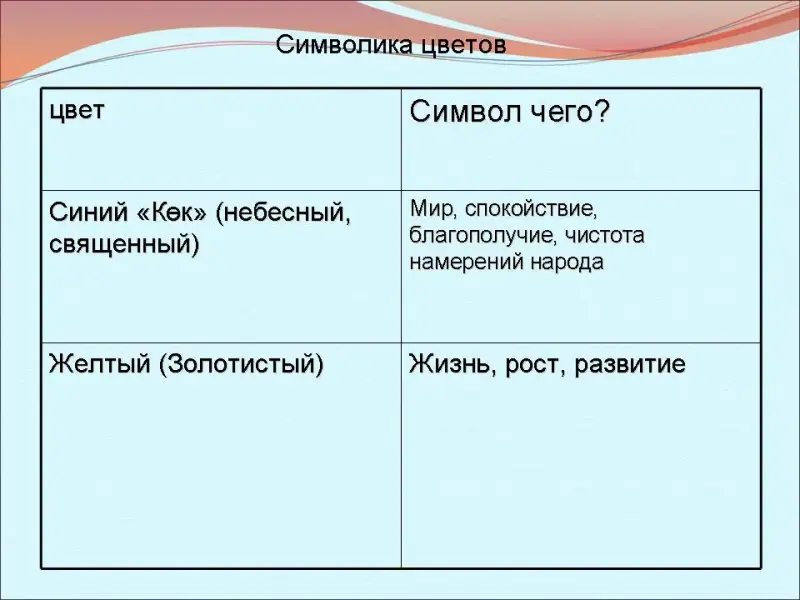 Символика цветов

| цвет | Символ чего? |
|---|---|
| Синий «Көк» (небесный, священный) | Мир, спокойствие, благополучие, чистота намерений народа |
| Желтый (Золотистый) | Жизнь, рост, развитие |